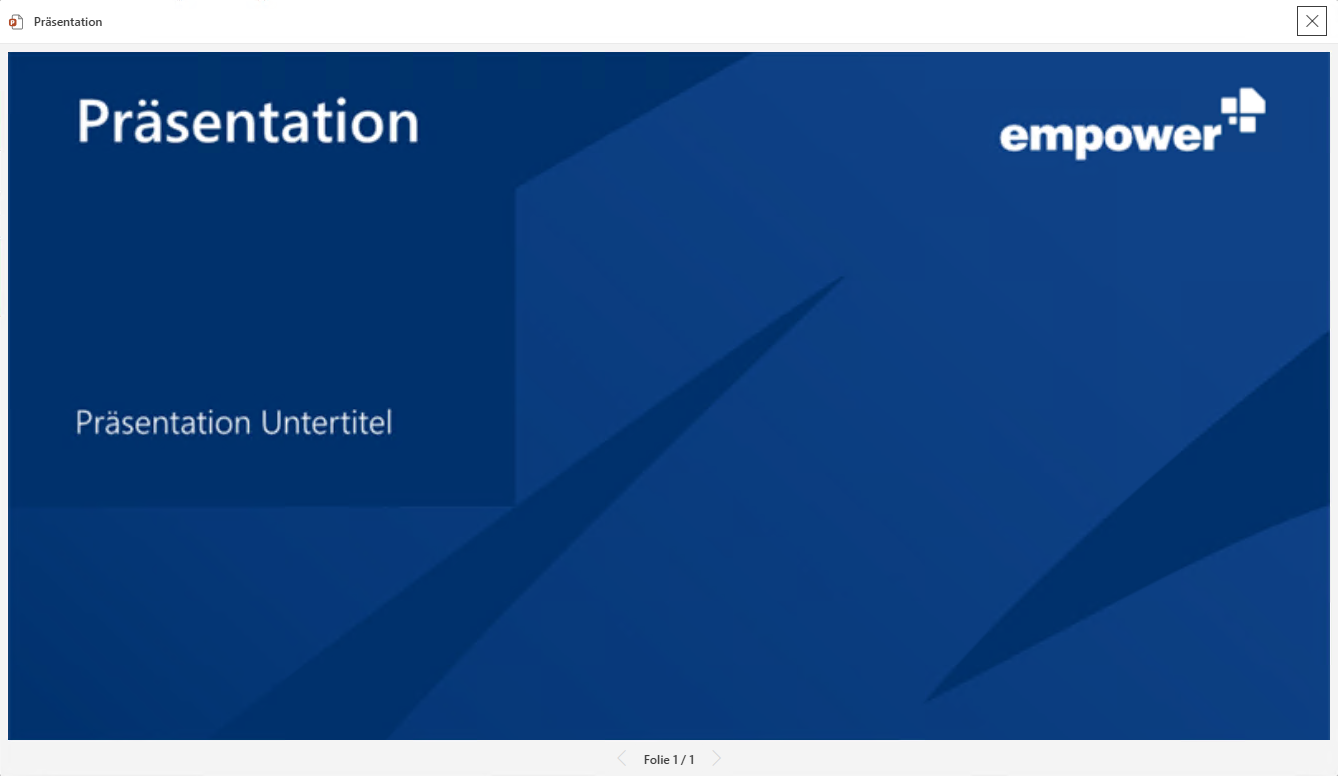 Präsentation

Präsentation

empower

Präsentation Untertitel

Folie 1 / 1